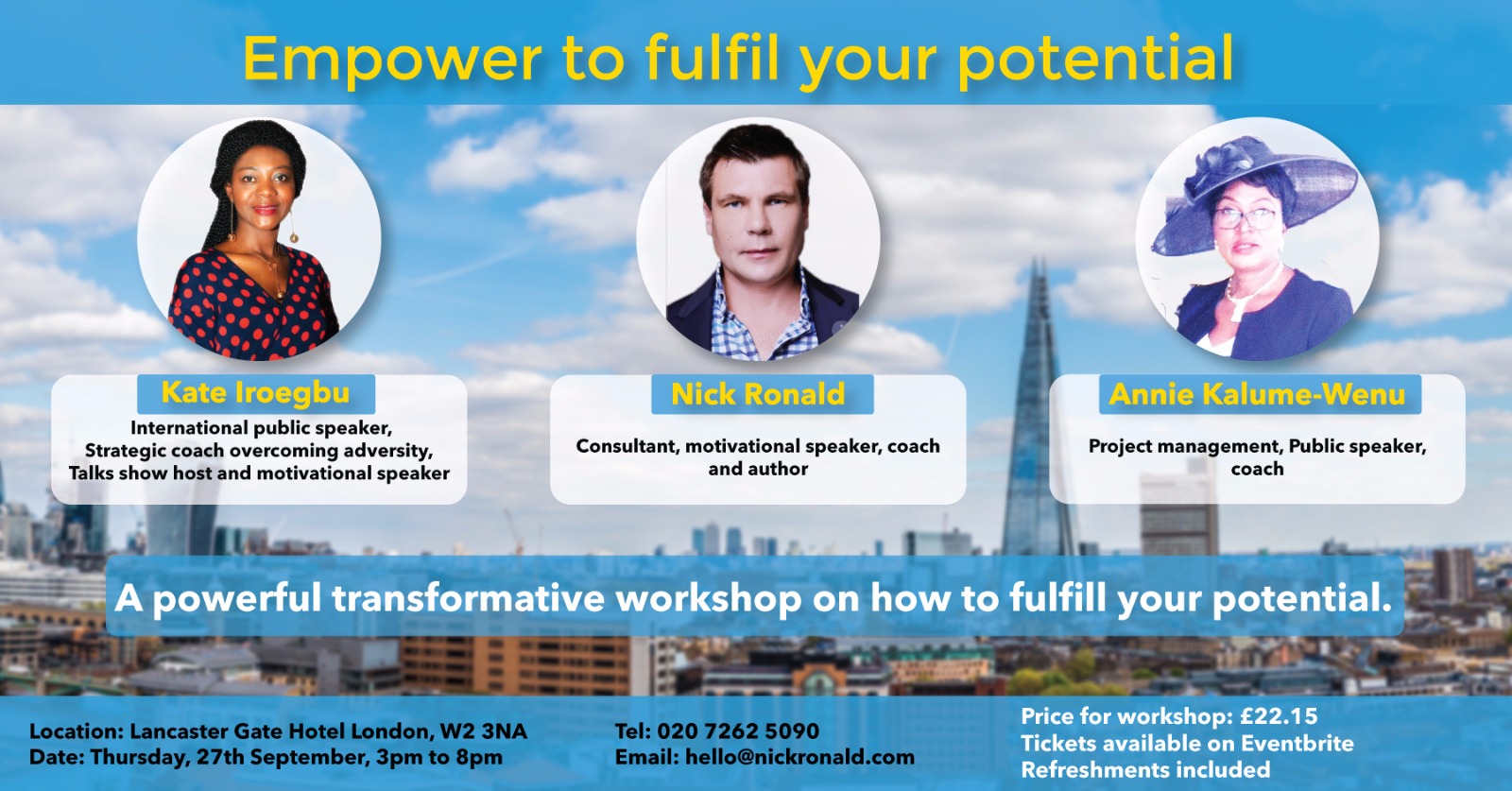 Empower to fulfil your potential

Kate Iroegbu
International public speaker, Strategic coach overcoming adversity, Talks show host and motivational speaker

Nick Ronald
Consultant, motivational speaker, coach and author

Annie Kalume-Wenu
Project management, Public speaker, coach

A powerful transformative workshop on how to fulfill your potential.

Location: Lancaster Gate Hotel London, W2 3NA
Date: Thursday, 27th September, 3pm to 8pm

Tel: 020 7262 5090
Email: hello@nickronald.com

Price for workshop: £22.15
Tickets available on Eventbrite
Refreshments included